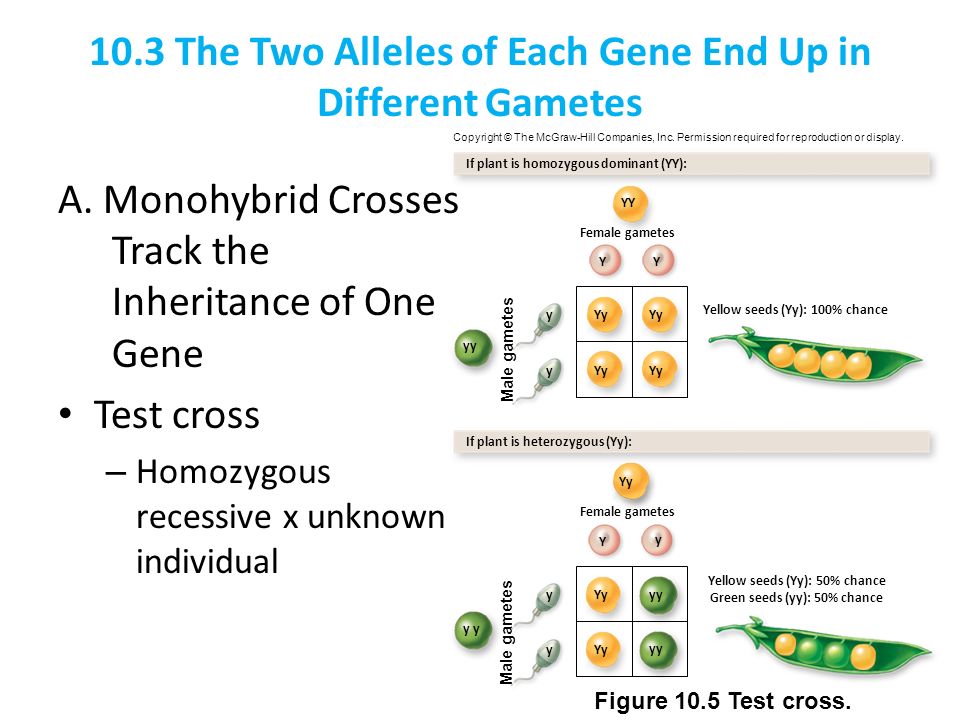 10.3 The Two Alleles of Each Gene End Up in Different Gametes

A. Monohybrid Crosses Track the Inheritance of One Gene

• Test cross

– Homozygous recessive x unknown individual

Copyright © The McGraw-Hill Companies, Inc. Permission required for reproduction or display.

If plant is homozygous dominant (YY):

YY

Female gametes

Y Y

Male gametes

yy

y y

Yy Yy
Yy Yy

Yellow seeds (Yy): 100% chance

If plant is heterozygous (Yy):

Yy

Female gametes

Y y

Male gametes

y y

y y

Yy yy
Yy yy

Yellow seeds (Yy): 50% chance
Green seeds (yy): 50% chance

Figure 10.5 Test cross.